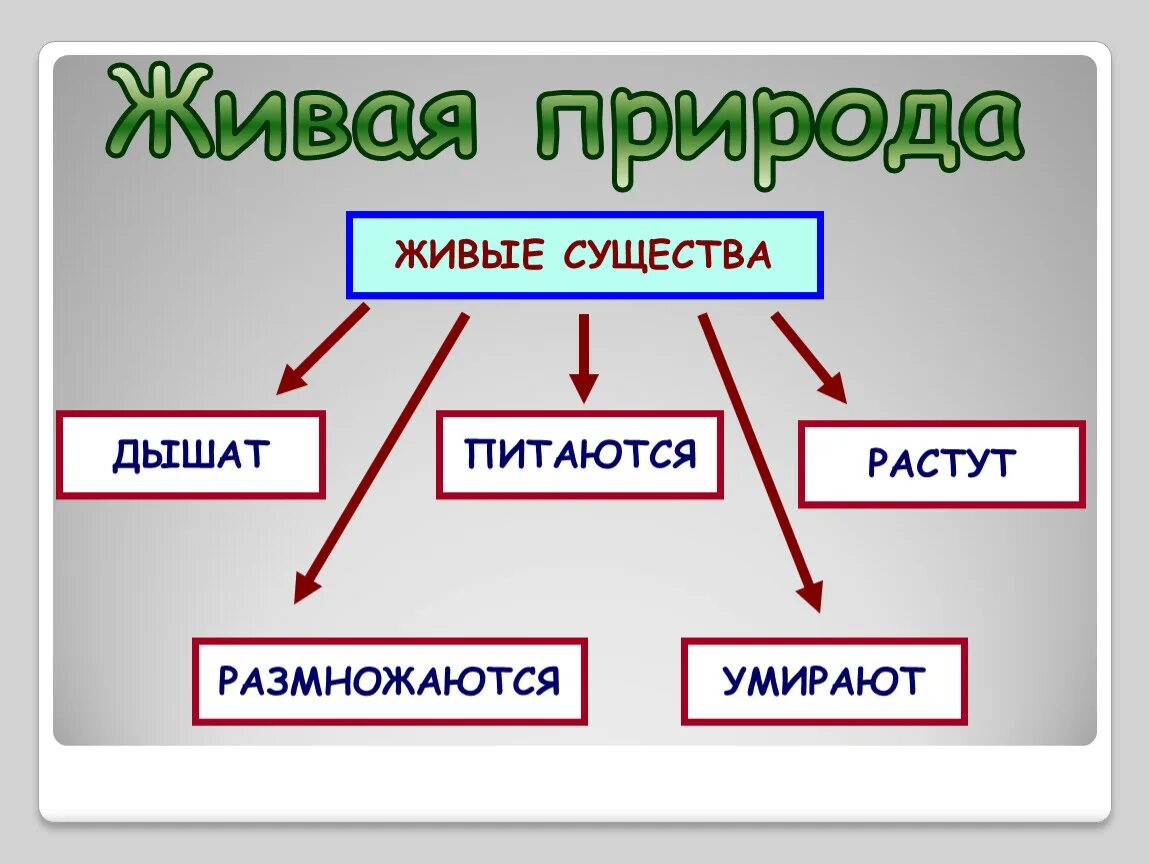 Живая природа

ЖИВЫЕ СУЩЕСТВА

ДЫШАТ

ПИТАЮТСЯ

РАСТУТ

РАЗМНОЖАЮТСЯ

УМИРАЮТ